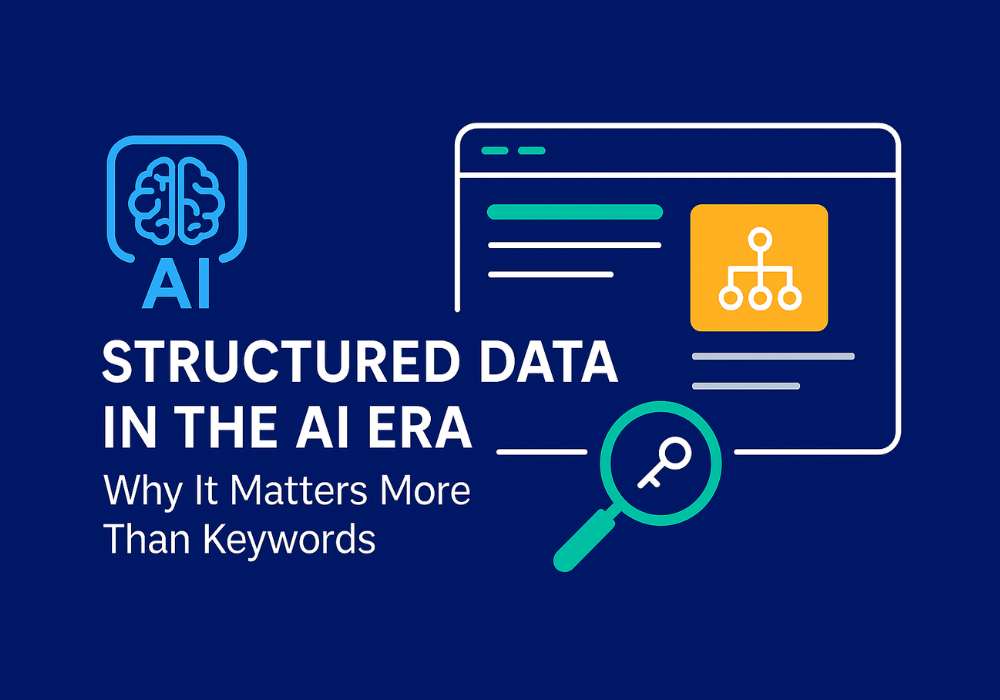 AI

STRUCTURED DATA IN THE AI ERA

Why It Matters More Than Keywords